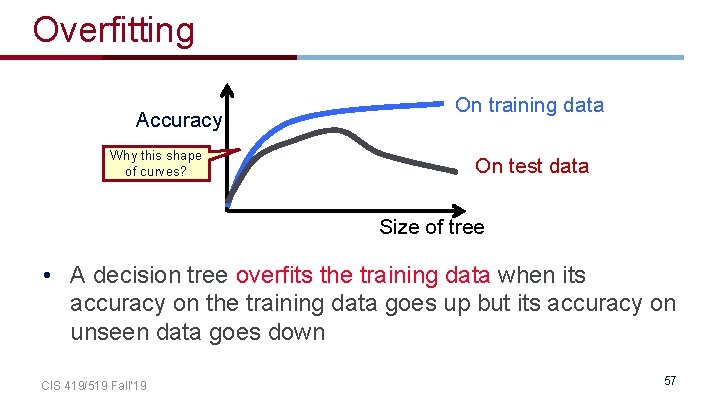 Overfitting

Accuracy

Why this shape of curves?

On training data

On test data

Size of tree

• A decision tree overfits the training data when its accuracy on the training data goes up but its accuracy on unseen data goes down

CIS 419/519 Fall'19

57